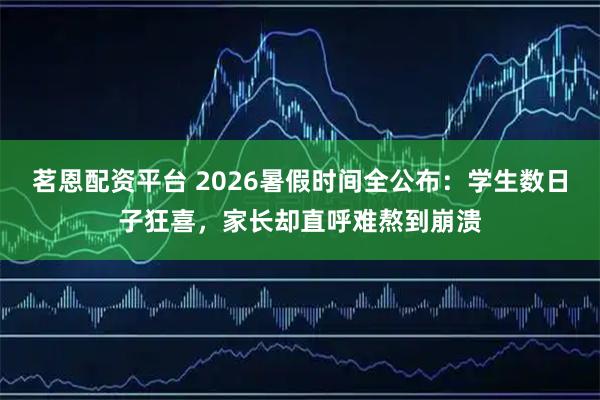 茗恩配资平台 2026暑假时间全公布：学生数日子狂喜，家长却直呼难熬到崩溃